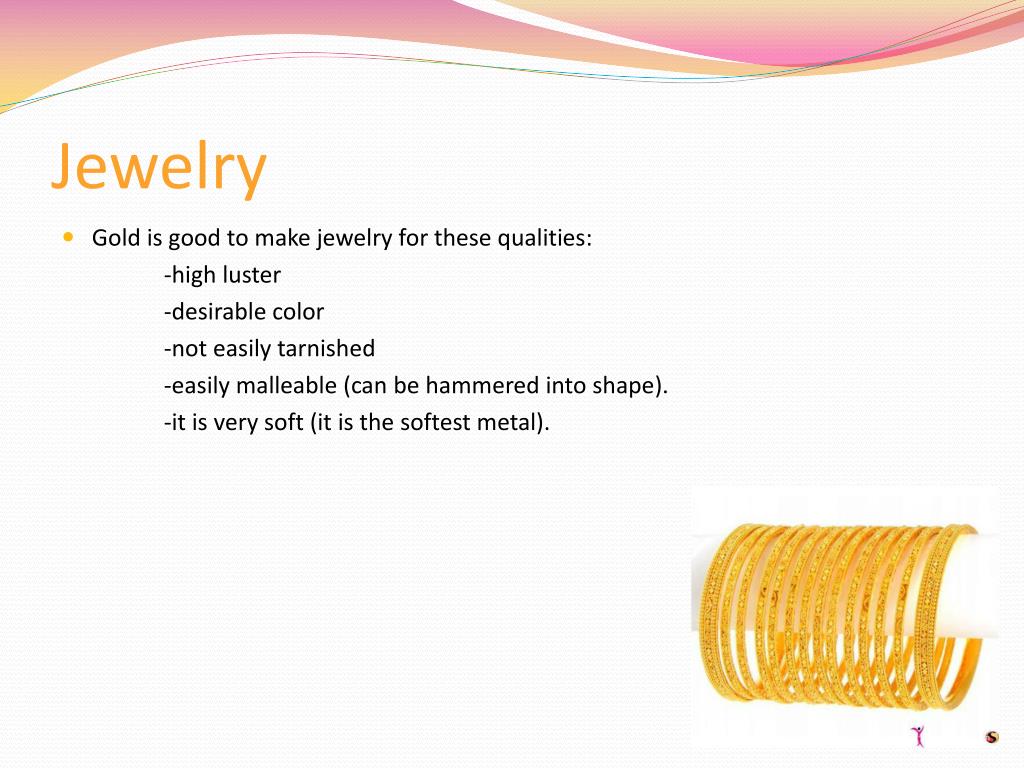 Jewelry

• Gold is good to make jewelry for these qualities:
-high luster
-desirable color
-not easily tarnished
-easily malleable (can be hammered into shape).
-it is very soft (it is the softest metal).